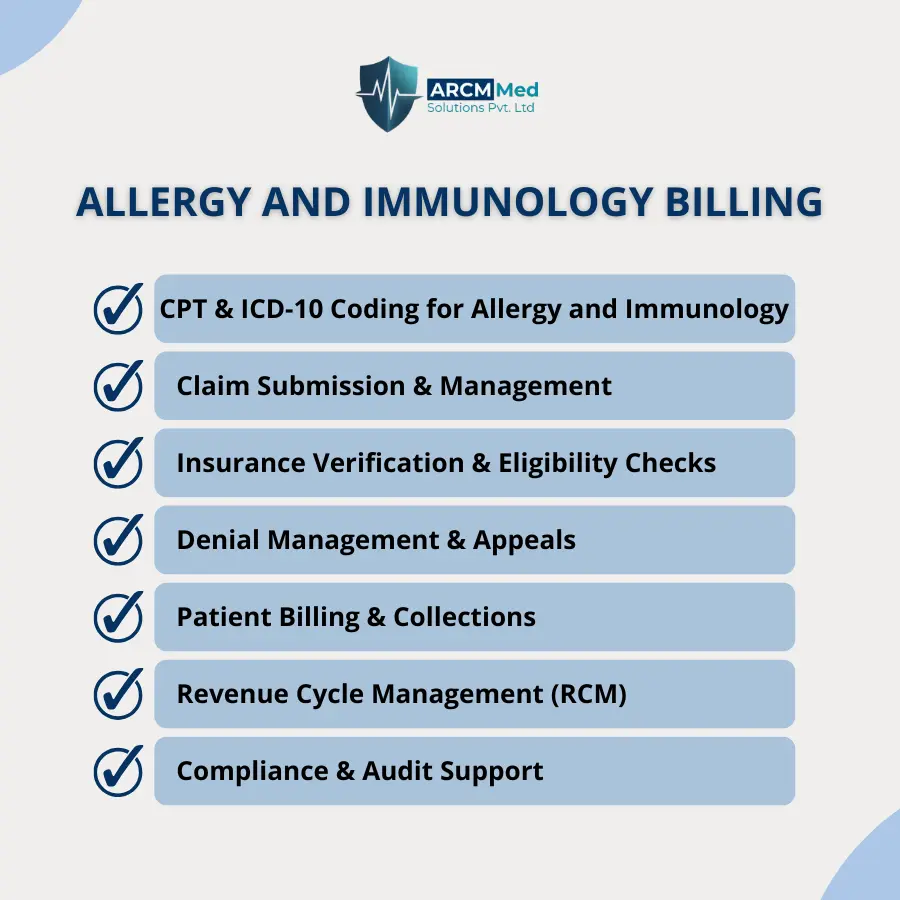 ARCM Med
Solutions Pvt. Ltd

ALLERGY AND IMMUNOLOGY BILLING

CPT & ICD-10 Coding for Allergy and Immunology

Claim Submission & Management

Insurance Verification & Eligibility Checks

Denial Management & Appeals

Patient Billing & Collections

Revenue Cycle Management (RCM)

Compliance & Audit Support